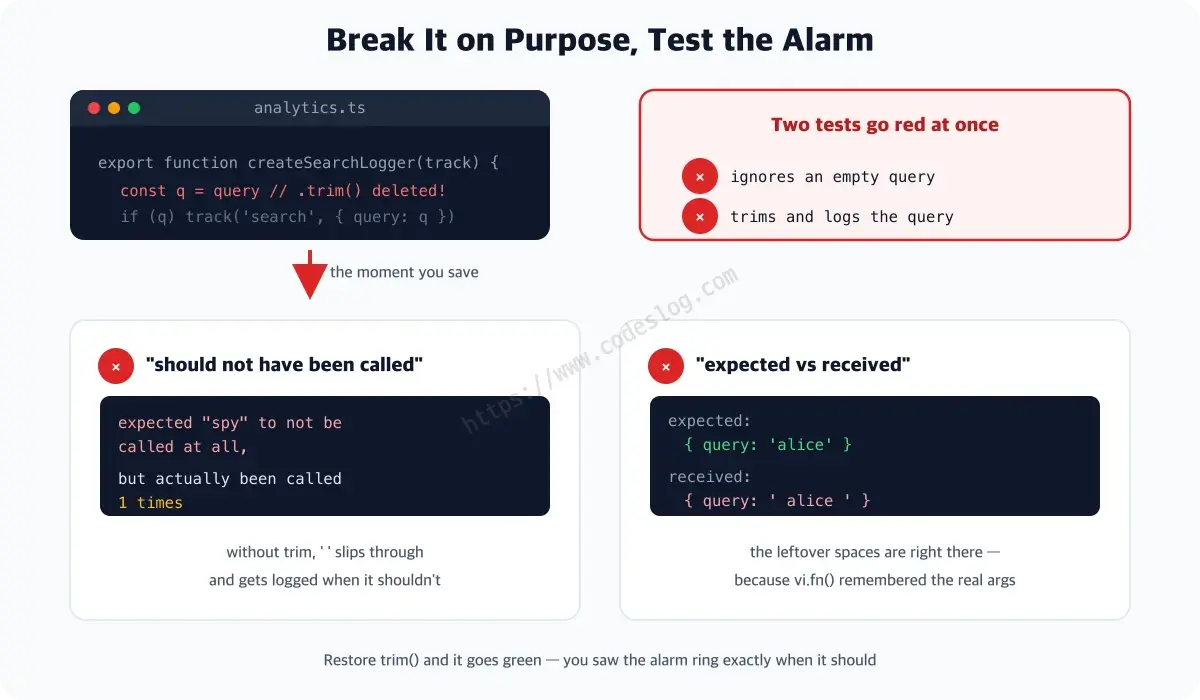 Break It on Purpose, Test the Alarm

analytics.ts

export function createSearchLogger(track) {
const q = query // .trim() deleted!
if (q) track('search', { query: q })

Two tests go red at once

× ignores an empty query
× trims and logs the query

the moment you save

https://www.codeslog.com

× "should not have been called"

expected "spy" to not be called at all,
but actually been called 1 times

without trim, ' ' slips through and gets logged when it shouldn't

× "expected vs received"

expected:
{ query: 'alice' }
received:
{ query: ' alice ' }

the leftover spaces are right there — because vi.fn() remembered the real args

Restore trim() and it goes green — you saw the alarm ring exactly when it should